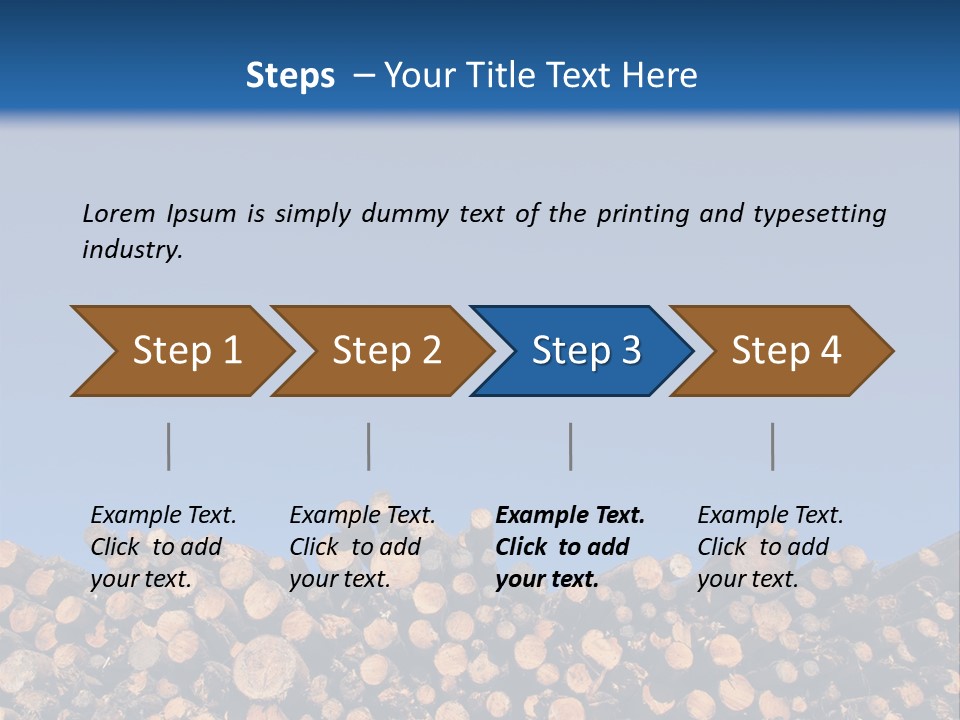 Steps – Your Title Text Here

Lorem Ipsum is simply dummy text of the printing and typesetting industry.

Step 1

Step 2

Step 3

Step 4

Example Text. Click to add your text.

Example Text. Click to add your text.

Example Text. Click to add your text.

Example Text. Click to add your text.